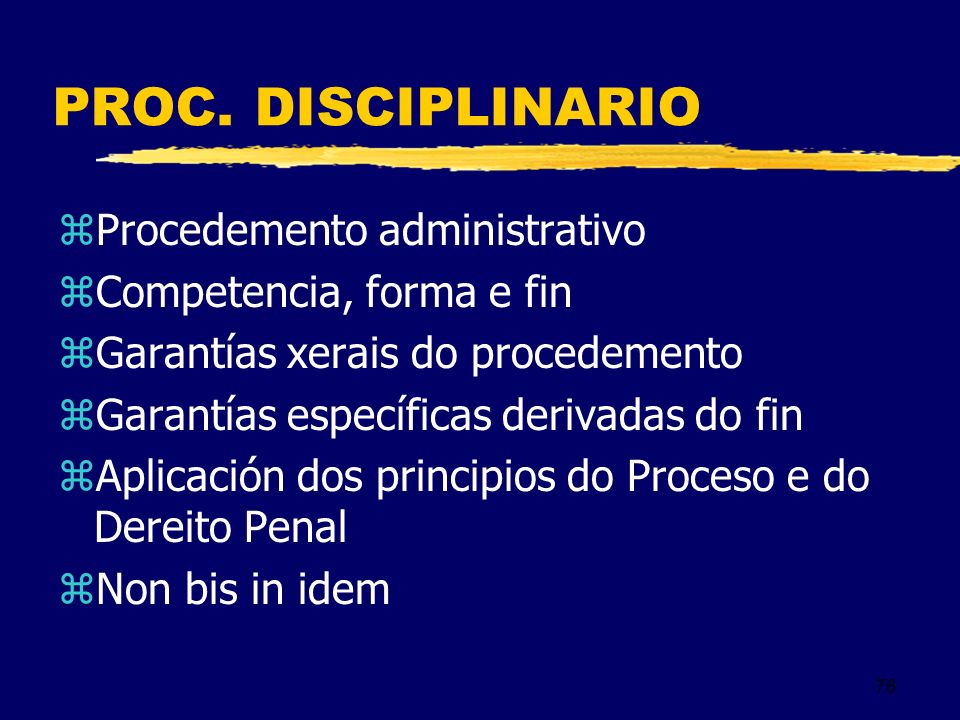 PROC. DISCIPLINARIO

⌘Procedemento administrativo
⌘Competencia, forma e fin
⌘Garantías xerais do procedemento
⌘Garantías específicas derivadas do fin
⌘Aplicación dos principios do Proceso e do Dereito Penal
⌘Non bis in idem

76